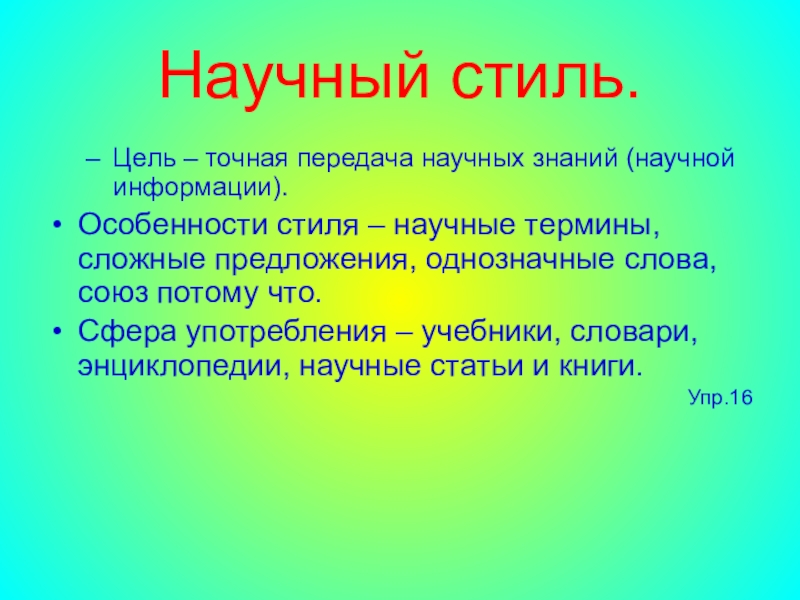 Научный стиль.

– Цель – точная передача научных знаний (научной информации).

• Особенности стиля – научные термины, сложные предложения, однозначные слова, союз потому что.

• Сфера употребления – учебники, словари, энциклопедии, научные статьи и книги.

Упр.16